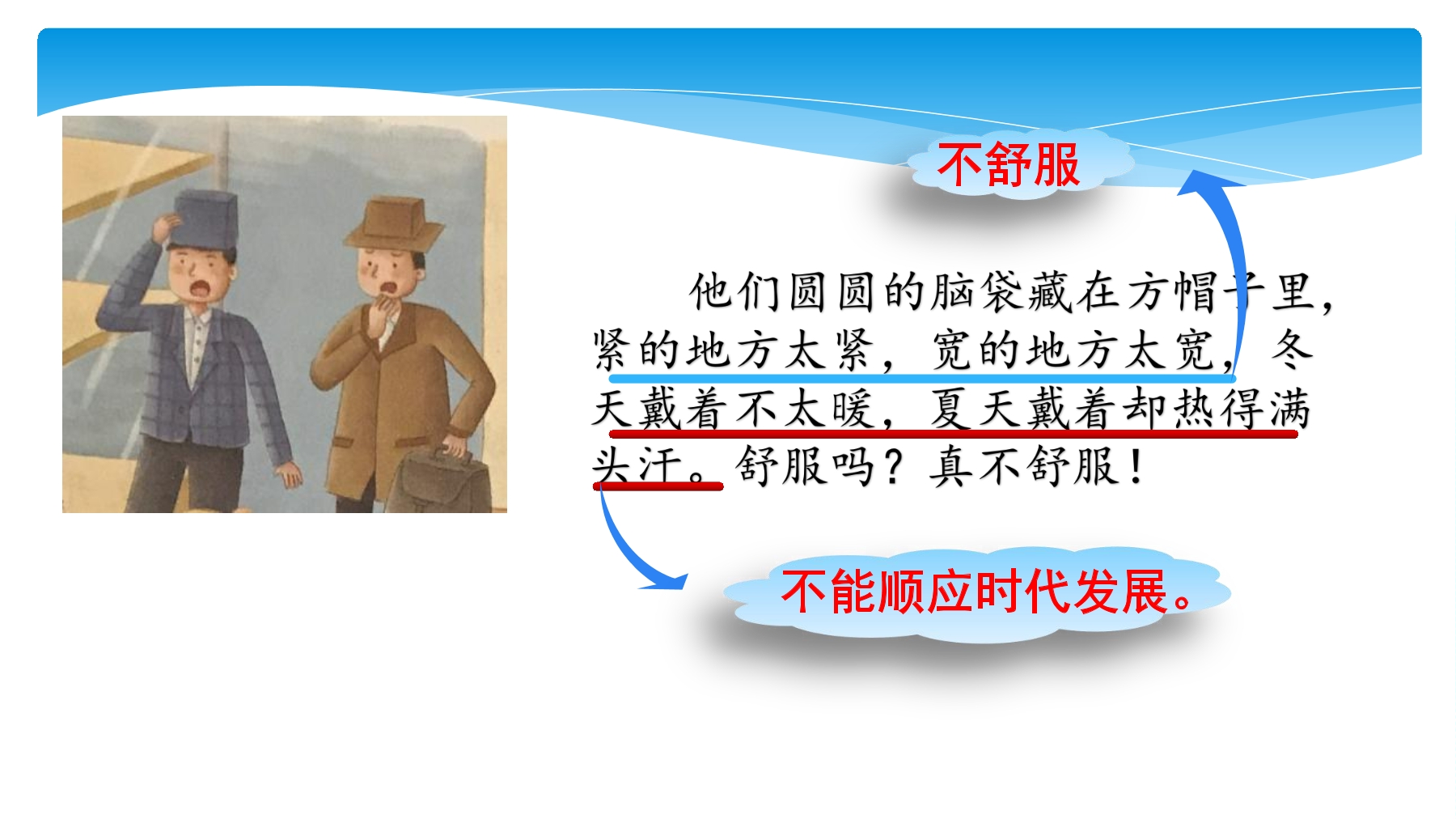 不舒服

他们圆圆的脑袋藏在方帽子里，紧的地方太紧，宽的地方太宽，冬天戴着不太暖，夏天戴着却热得满头汗。舒服吗？真不舒服！

不能顺应时代发展。